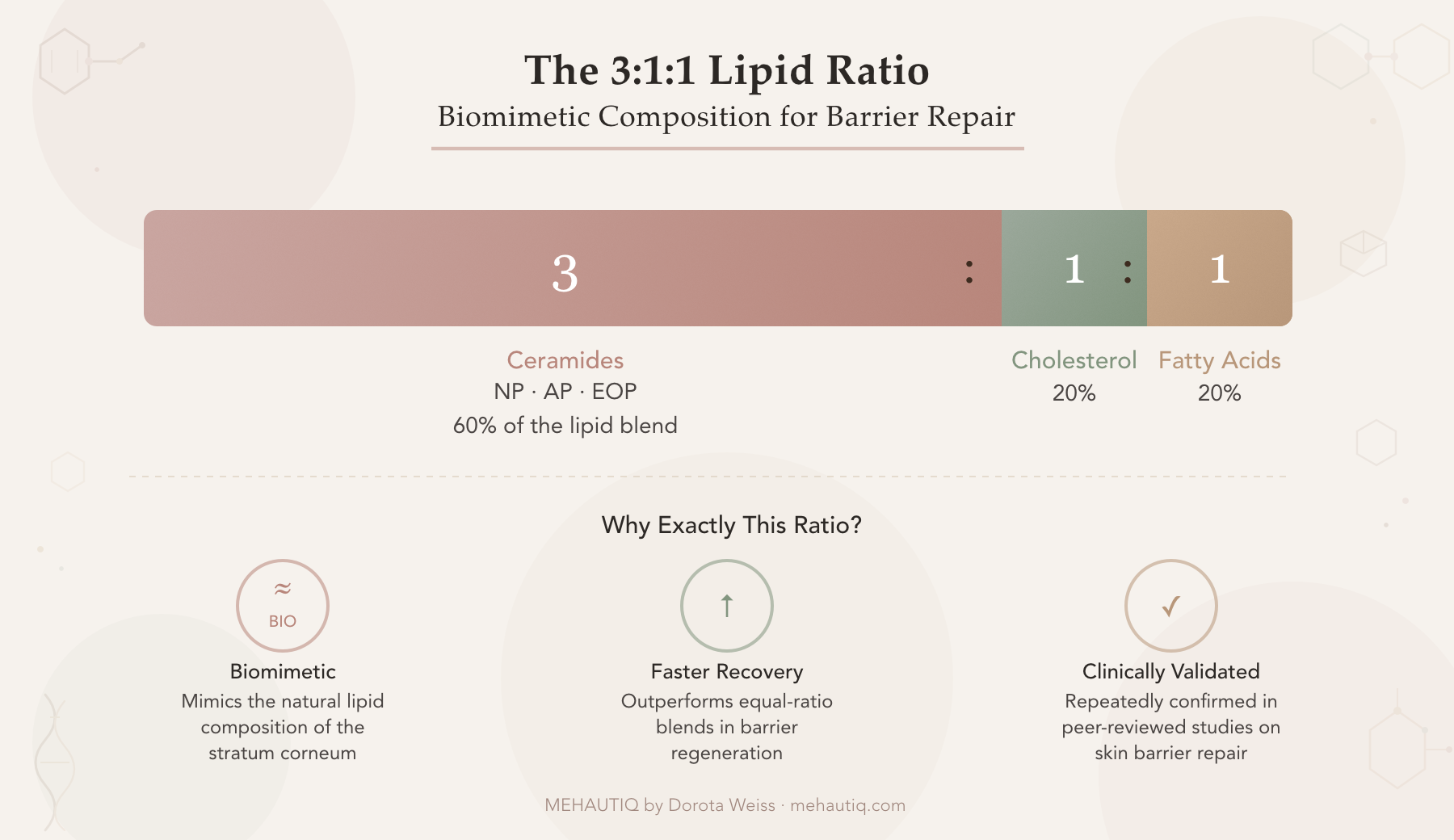 The 3:1:1 Lipid Ratio

Biomimetic Composition for Barrier Repair

3 : 1 : 1

Ceramides
NP · AP · EOP
60% of the lipid blend

Cholesterol
20%

Fatty Acids
20%

Why Exactly This Ratio?

≈
BIO

Biomimetic
Mimics the natural lipid composition of the stratum corneum

↑

Faster Recovery
Outperforms equal-ratio blends in barrier regeneration

✓

Clinically Validated
Repeatedly confirmed in peer-reviewed studies on skin barrier repair

MEHAUTIQ by Dorota Weiss · mehautiq.com